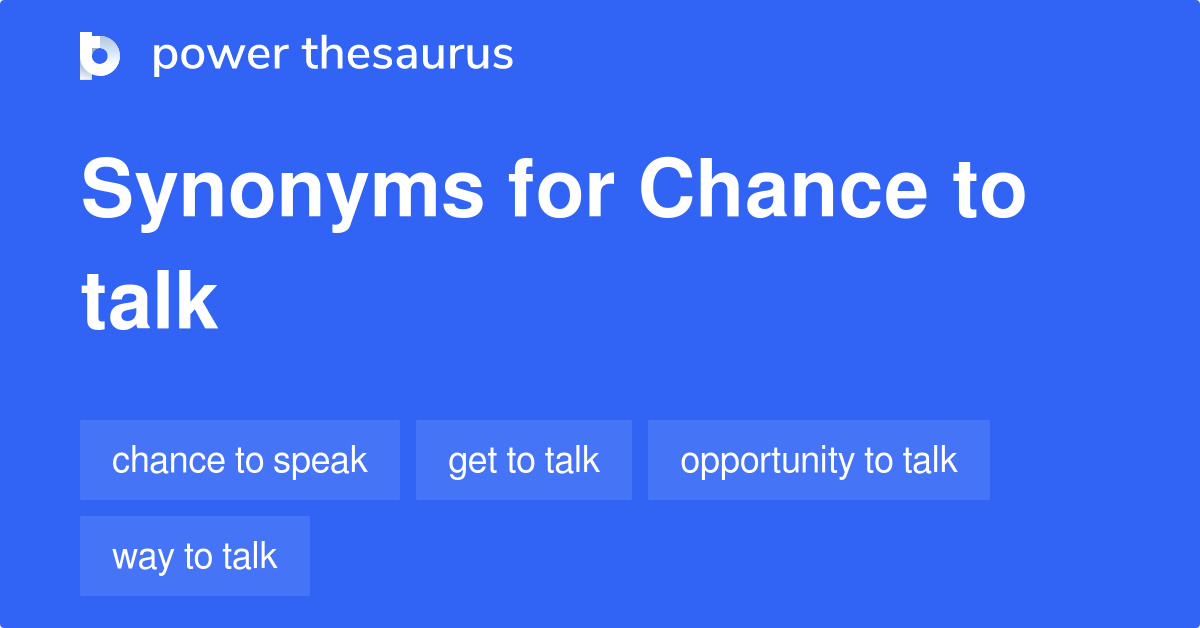 power thesaurus

Synonyms for Chance to talk

chance to speak
get to talk
opportunity to talk
way to talk